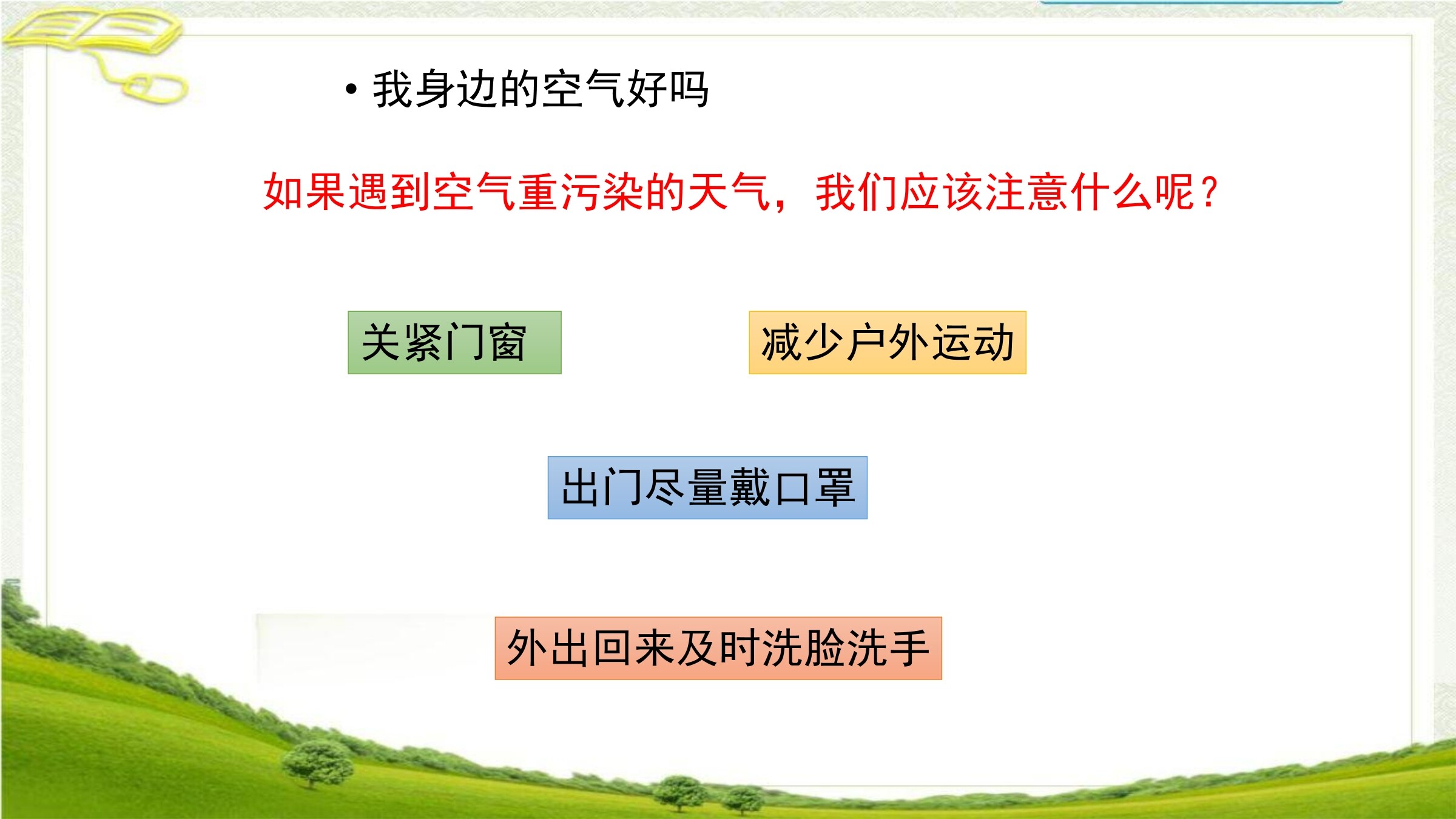 • 我身边的空气好吗

如果遇到空气重污染的天气，我们应该注意什么呢？

关紧门窗

减少户外运动

出门尽量戴口罩

外出回来及时洗脸洗手